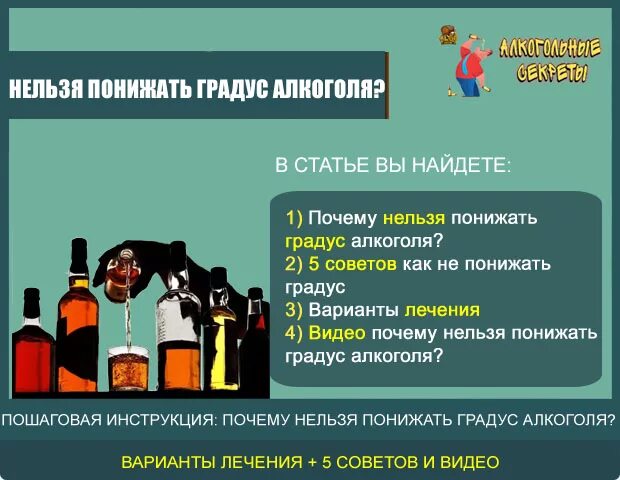 НЕЛЬЗЯ ПОНИЖАТЬ ГРАДУС АЛКОГОЛЯ?

АЛКОГОЛЬНЫЕ СЕКРЕТЫ

В СТАТЬЕ ВЫ НАЙДЕТЕ:

1) Почему нельзя понижать градус алкоголя?
2) 5 советов как не понижать градус
3) Варианты лечения
4) Видео почему нельзя понижать градус алкоголя?

ПОШАГОВАЯ ИНСТРУКЦИЯ: ПОЧЕМУ НЕЛЬЗЯ ПОНИЖАТЬ ГРАДУС АЛКОГОЛЯ?

ВАРИАНТЫ ЛЕЧЕНИЯ + 5 СОВЕТОВ И ВИДЕО